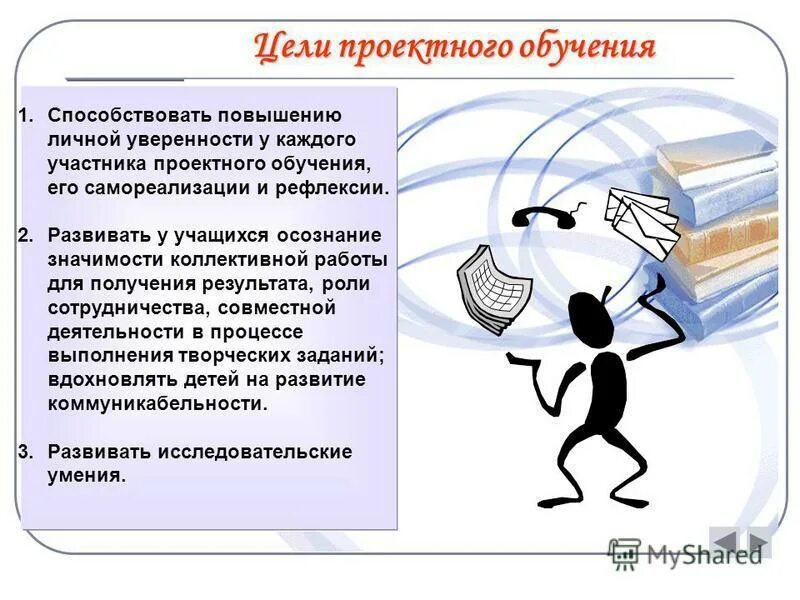 Цели проектного обучения

1. Способствовать повышению личной уверенности у каждого участника проектного обучения, его самореализации и рефлексии.

2. Развивать у учащихся осознание значимости коллективной работы для получения результата, роли сотрудничества, совместной деятельности в процессе выполнения творческих заданий; вдохновлять детей на развитие коммуникабельности.

3. Развивать исследовательские умения.

MyShared